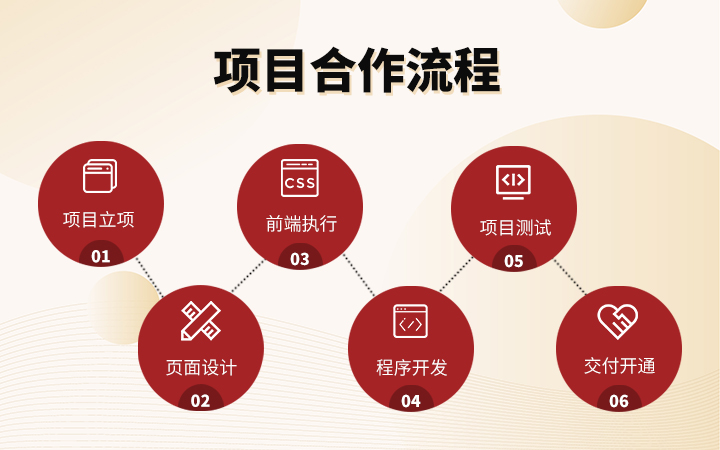 项目合作流程

项目立项
01

页面设计
02

CSS
前端执行
03

程序开发
04

项目测试
05

交付开通
06